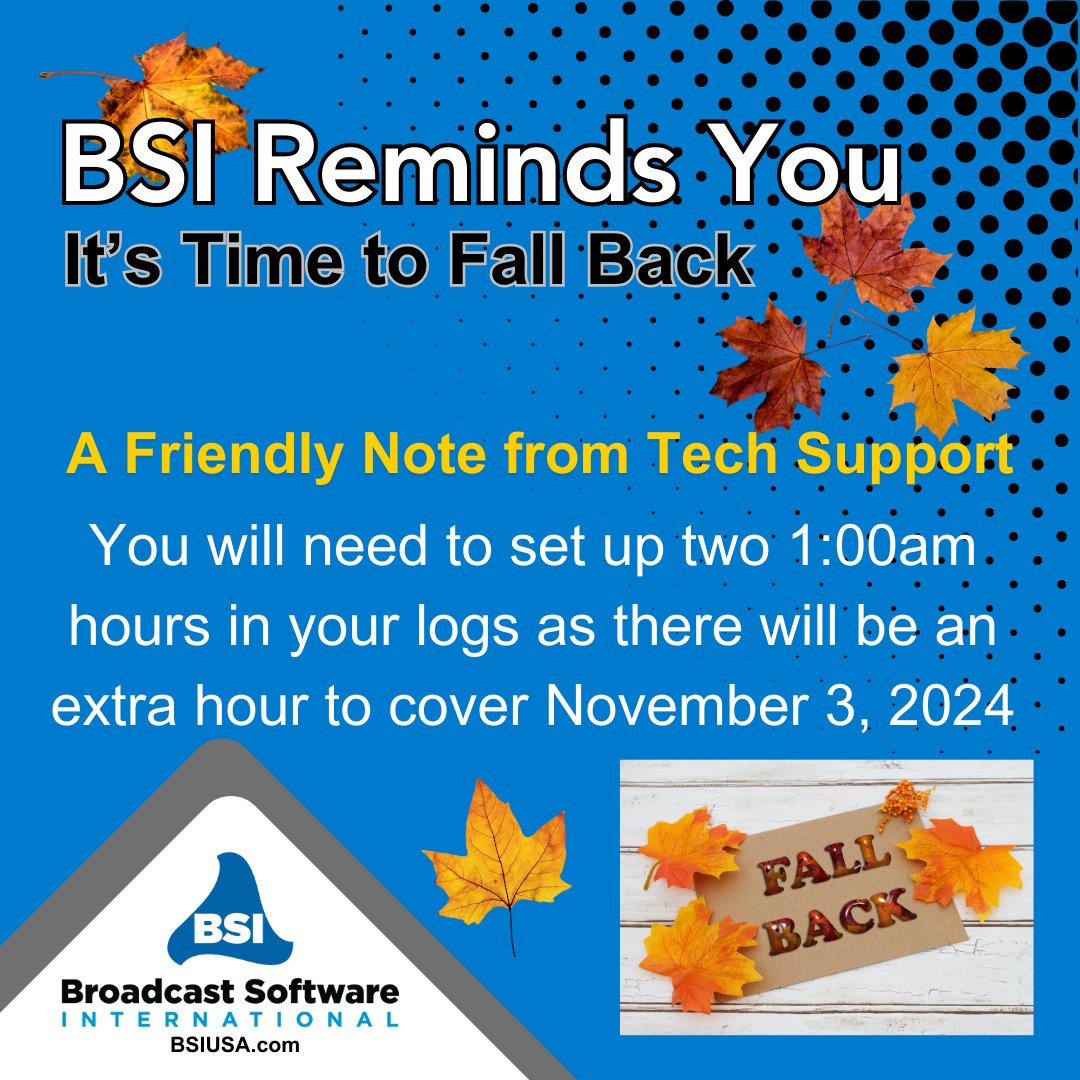 BSI Reminds You
It's Time to Fall Back

A Friendly Note from Tech Support

You will need to set up two 1:00am hours in your logs as there will be an extra hour to cover November 3, 2024

BSI
Broadcast Software
INTERNATIONAL
BSIUSA.com

FALL BACK